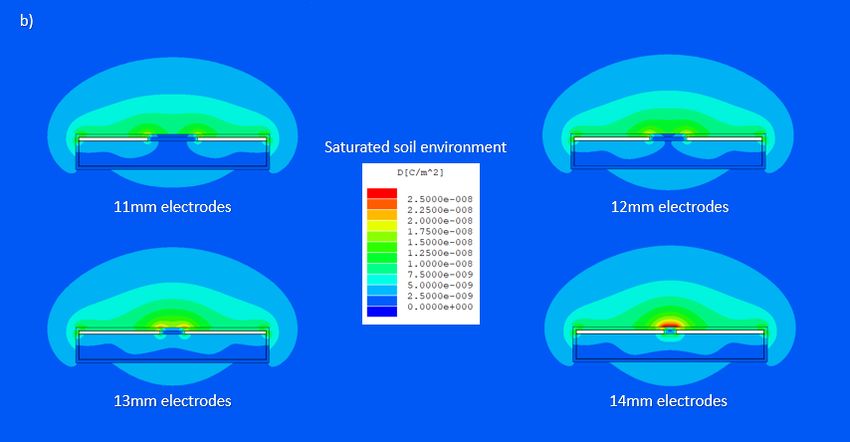 b)

Saturated soil environment

D[C/m^2]
2.5000e-008
2.2500e-008
2.0000e-008
1.7500e-008
1.5000e-008
1.2500e-008
1.0000e-008
7.5000e-009
5.0000e-009
2.5000e-009
0.0000e+000

11mm electrodes

12mm electrodes

13mm electrodes

14mm electrodes